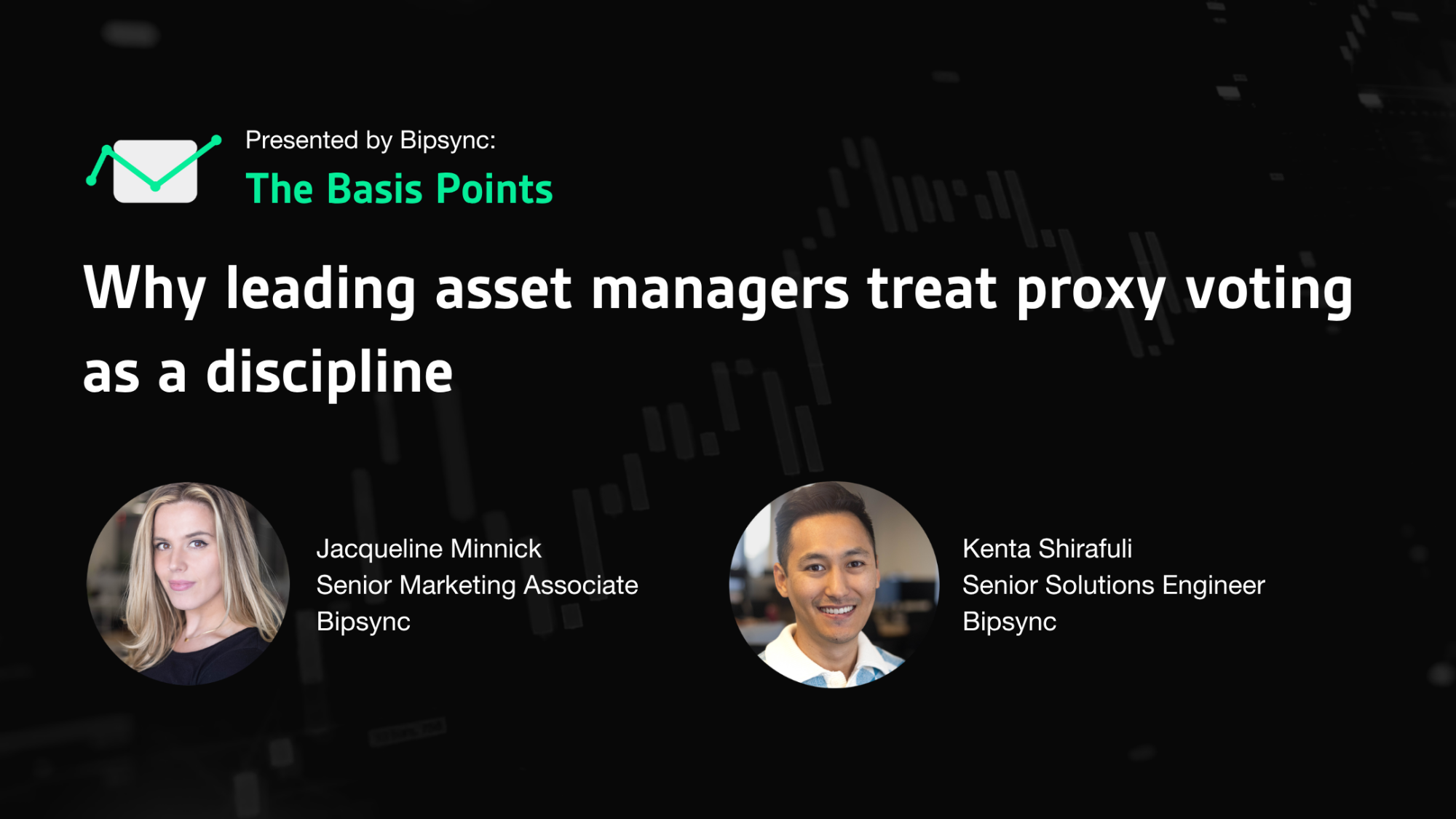 Presented by Bipsync:
The Basis Points

Why leading asset managers treat proxy voting as a discipline

Jacqueline Minnick
Senior Marketing Associate
Bipsync

Kenta Shirafuli
Senior Solutions Engineer
Bipsync